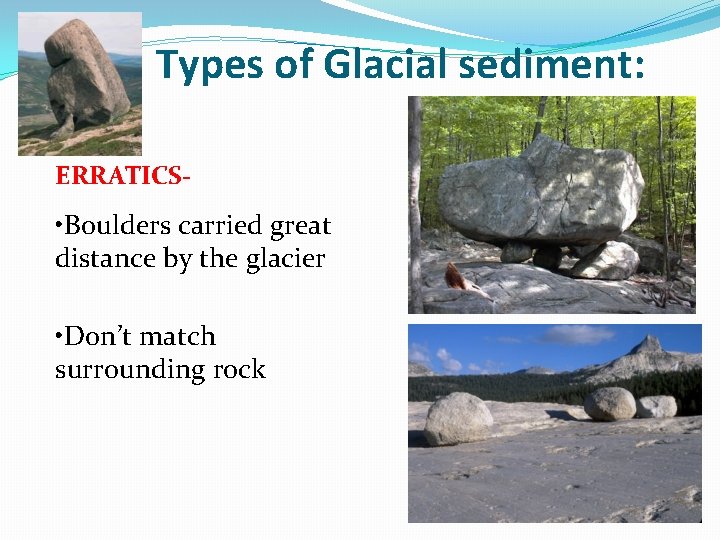 Types of Glacial sediment:

ERRATICS-

•Boulders carried great distance by the glacier

•Don’t match surrounding rock